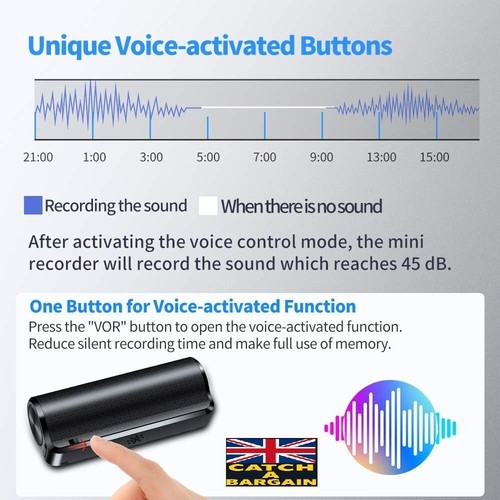 Unique Voice-activated Buttons

21:00 1:00 3:00 5:00 7:00 9:00 13:00 15:00

Recording the sound When there is no sound

After activating the voice control mode, the mini recorder will record the sound which reaches 45 dB.

One Button for Voice-activated Function

Press the "VOR" button to open the voice-activated function. Reduce silent recording time and make full use of memory.

CATCH A BARGAIN